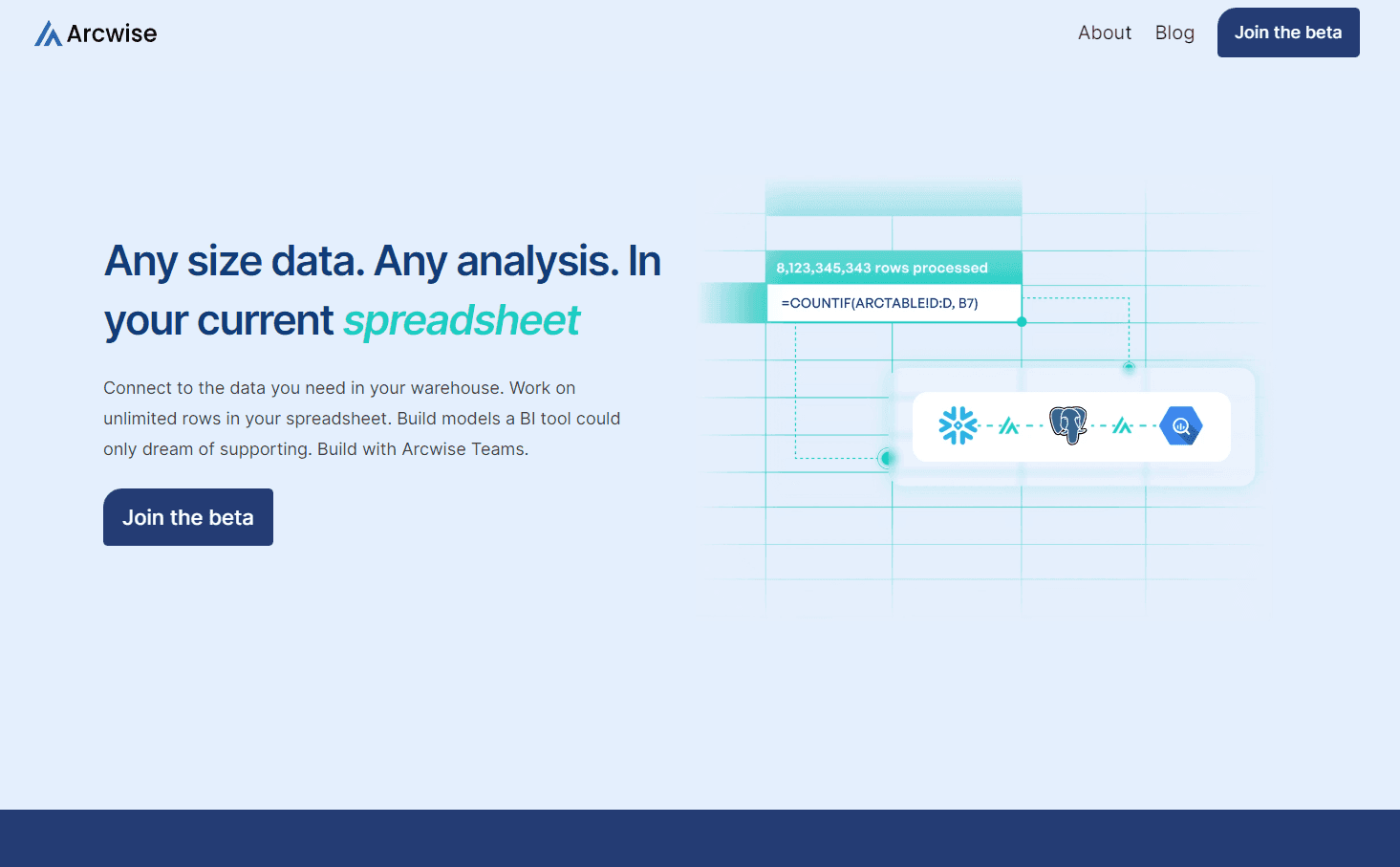 Arcwise

About Blog Join the beta

Any size data. Any analysis. In your current spreadsheet

Connect to the data you need in your warehouse. Work on unlimited rows in your spreadsheet. Build models a BI tool could only dream of supporting. Build with Arcwise Teams.

Join the beta

8,123,345,343 rows processed

=COUNTIF(ARCTABLE!D:D, B7)